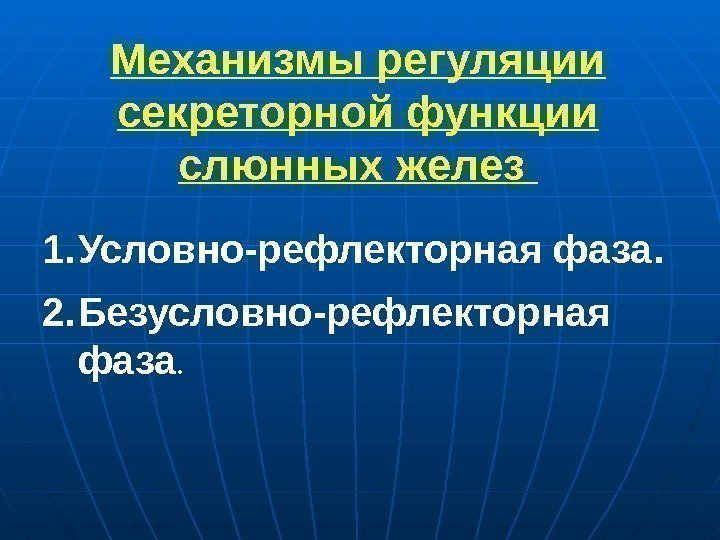 Механизмы регуляции секреторной функции слюнных желез

1. Условно-рефлекторная фаза.

2. Безусловно-рефлекторная фаза.